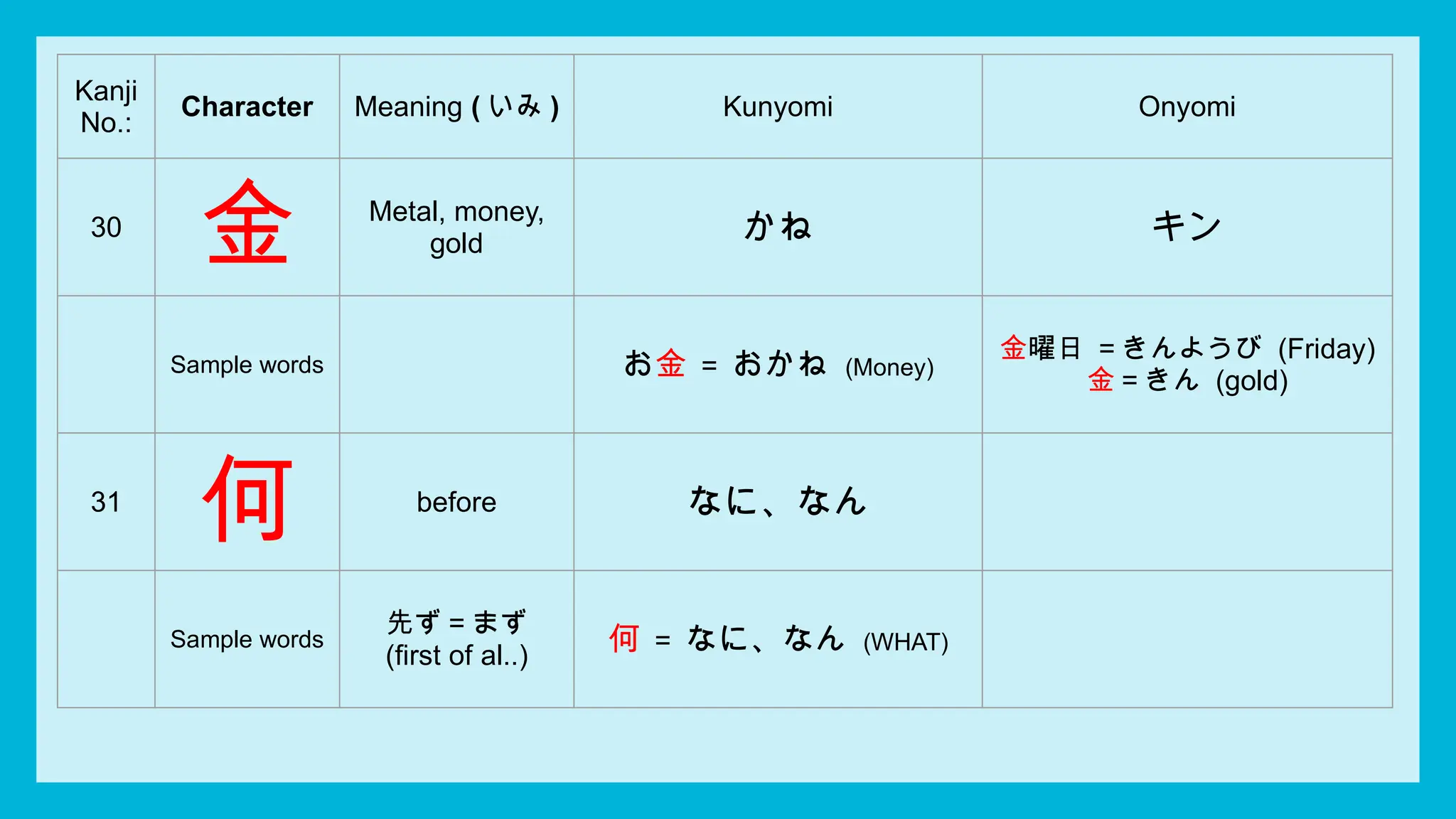 | Kanji No.: | Character | Meaning ( いみ ) | Kunyomi | Onyomi |
|---|---|---|---|---|
| 30 | 金 | Metal, money, gold | かね | キン |
| | Sample words | | お金 = おかね (Money) | 金曜日 = きんようび (Friday) 金 = きん (gold) |
| 31 | 何 | before | なに、なん | |
| | Sample words | 先ず = まず (first of al..) | 何 = なに、なん (WHAT) | |